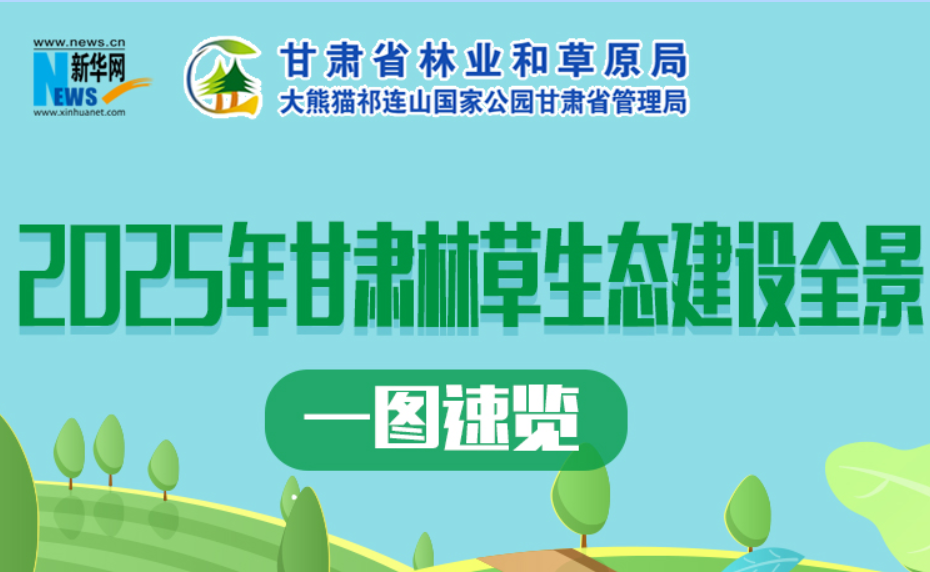 www.news.cn
新华网
NEWS
www.xinhuanet.com

甘肃省林业和草原局
大熊猫祁连山国家公园甘肃省管理局

2025年甘肃林草生态建设全景

一图速览